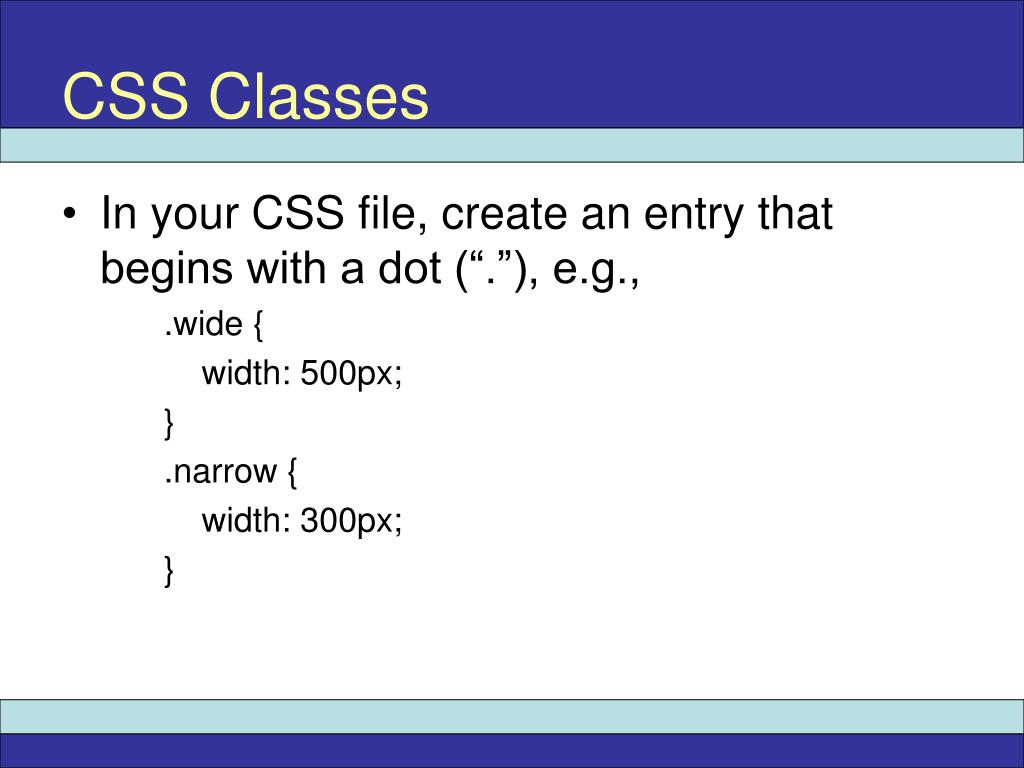 CSS Classes

• In your CSS file, create an entry that begins with a dot (“.”), e.g.,

.wide {
width: 500px;
}
.narrow {
width: 300px;
}